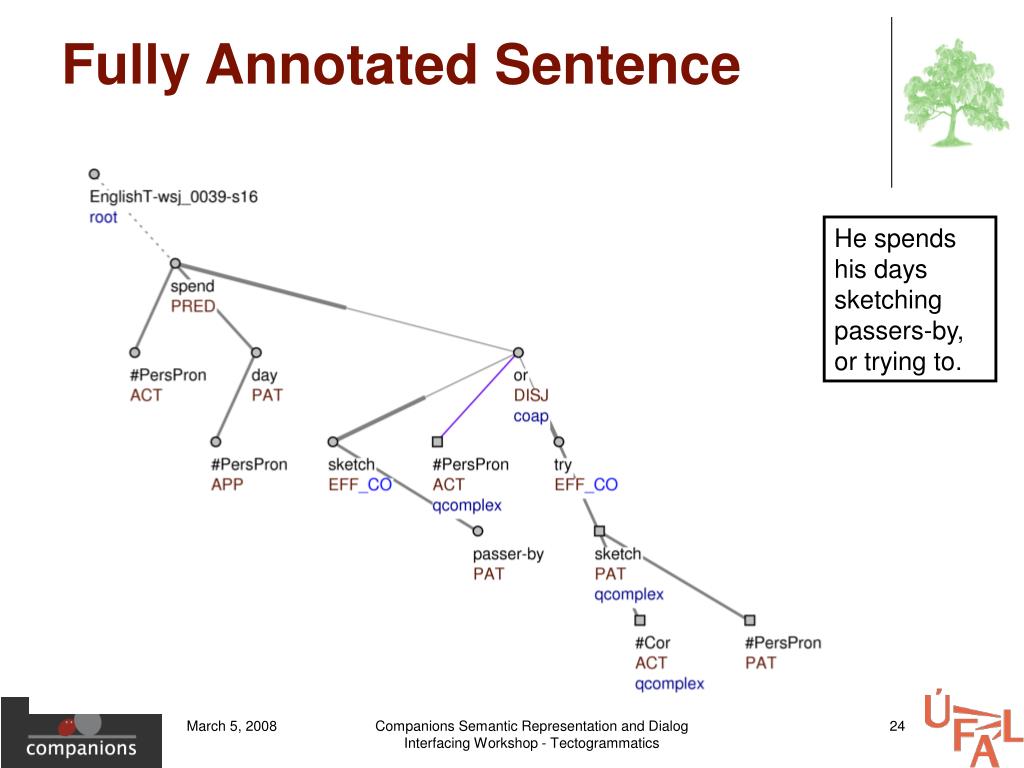 Fully Annotated Sentence

EnglishT-wsj_0039-s16
root

spend
PRED

#PersPron
ACT

day
PAT

or
DISJ
coap

#PersPron
APP

sketch
EFF_CO

#PersPron
ACT
qcomplex

try
EFF_CO

passer-by
PAT

sketch
PAT
qcomplex

#Cor
ACT
qcomplex

#PersPron
PAT

He spends his days sketching passers-by, or trying to.

companions

March 5, 2008

Companions Semantic Representation and Dialog Interfacing Workshop - Tectogrammatics

24

ÚFAL